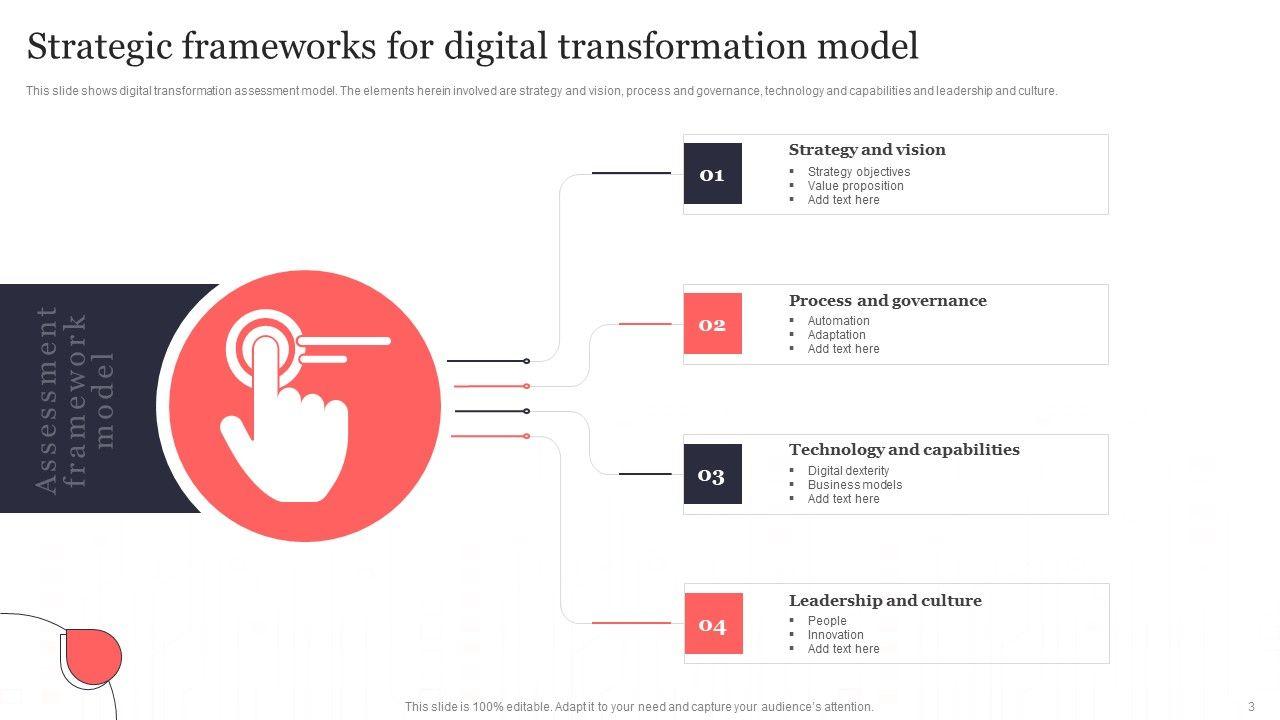 Strategic frameworks for digital transformation model

This slide shows digital transformation assessment model. The elements herein involved are strategy and vision, process and governance, technology and capabilities and leadership and culture.

Assessment framework model

01
Strategy and vision
▪ Strategy objectives
▪ Value proposition
▪ Add text here

02
Process and governance
▪ Automation
▪ Adaptation
▪ Add text here

03
Technology and capabilities
▪ Digital dexterity
▪ Business models
▪ Add text here

04
Leadership and culture
▪ People
▪ Innovation
▪ Add text here

This slide is 100% editable. Adapt it to your need and capture your audience's attention.

3